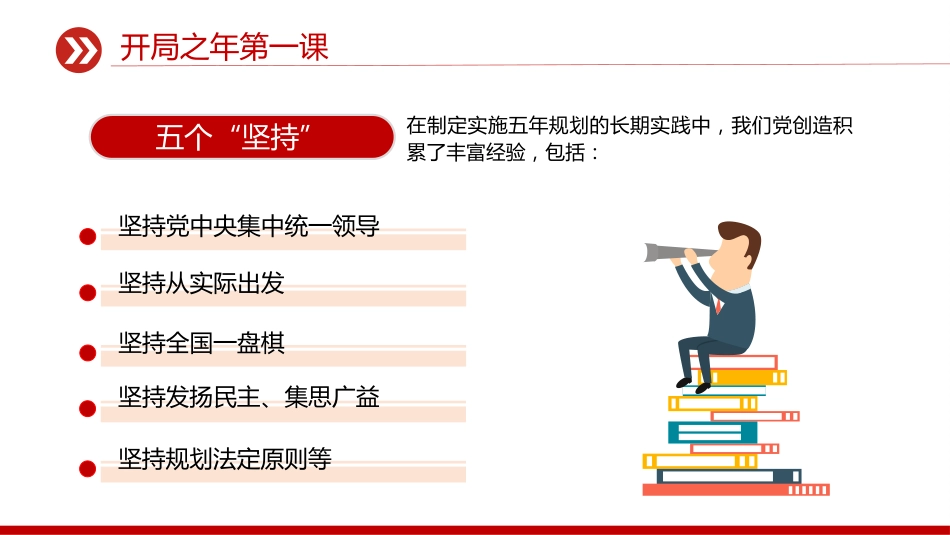 开局之年第一课

五个“坚持”

在制定实施五年规划的长期实践中，我们党创造积累了丰富经验，包括：

坚持党中央集中统一领导

坚持从实际出发

坚持全国一盘棋

坚持发扬民主、集思广益

坚持规划法定原则等